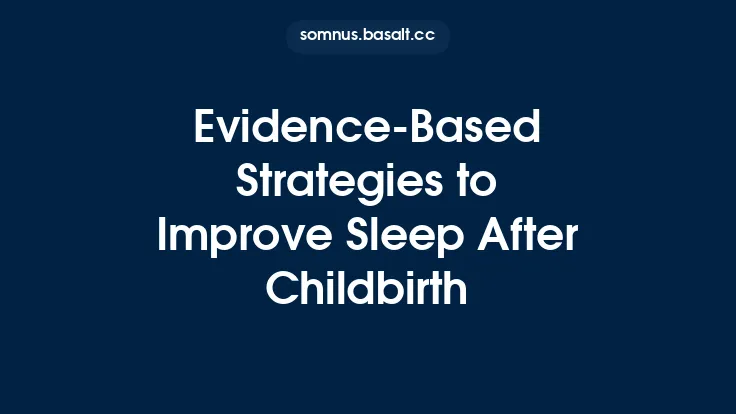 somnus.basalt.cc

Evidence-Based Strategies to Improve Sleep After Childbirth